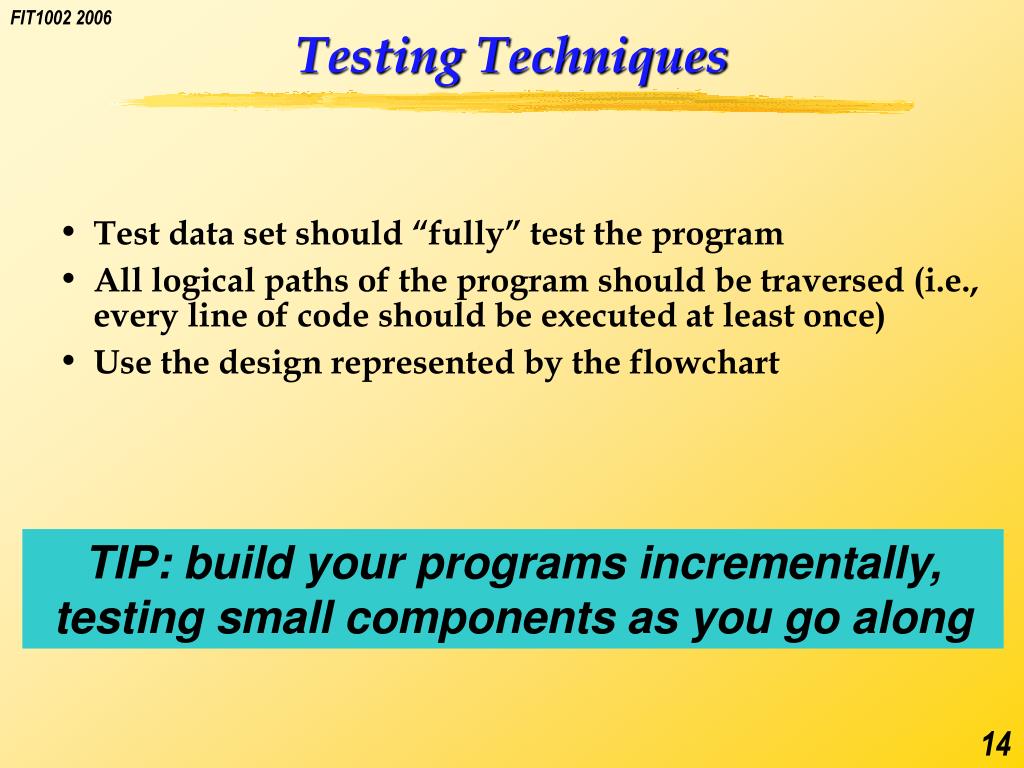 FIT1002 2006

Testing Techniques

• Test data set should “fully” test the program
• All logical paths of the program should be traversed (i.e., every line of code should be executed at least once)
• Use the design represented by the flowchart

TIP: build your programs incrementally, testing small components as you go along

14